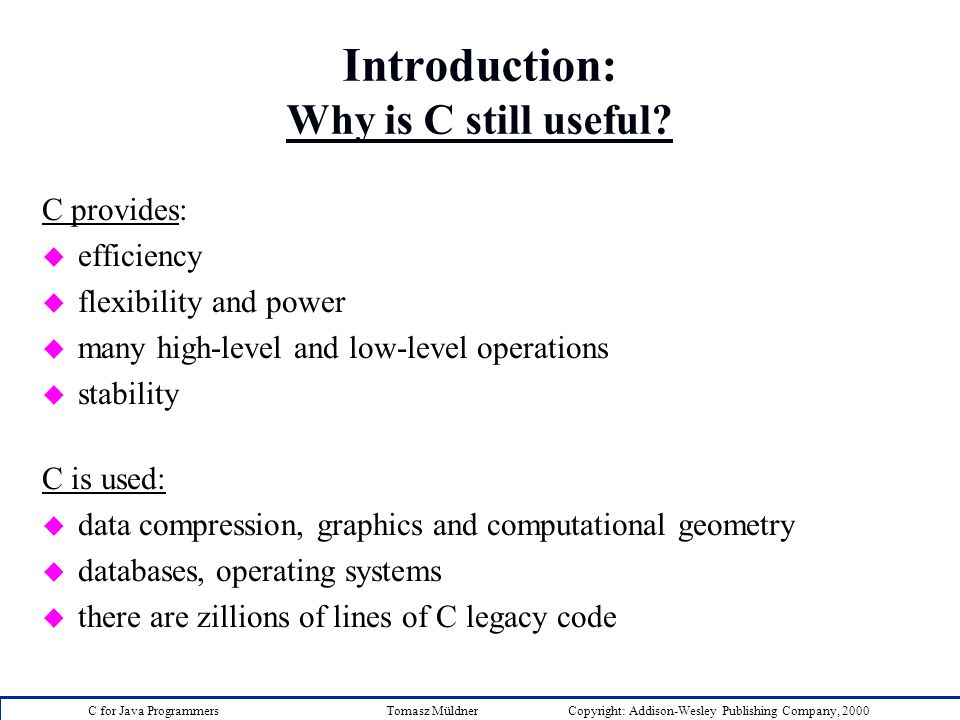 Introduction:
Why is C still useful?

C provides:

- efficiency
- flexibility and power
- many high-level and low-level operations
- stability

C is used:

- data compression, graphics and computational geometry
- databases, operating systems
- there are zillions of lines of C legacy code

C for Java Programmers Tomasz Müldner Copyright: Addison-Wesley Publishing Company, 2000